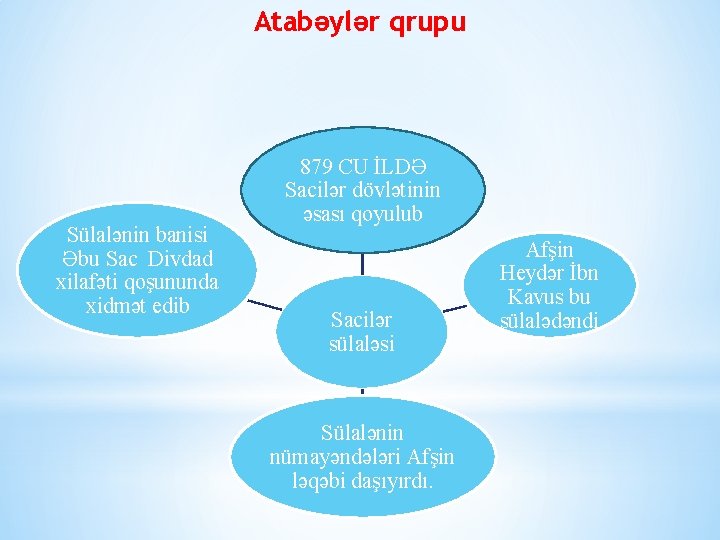 Atabəylər qrupu

879 CU İLDƏ Sacilər dövlətinin əsası qoyulub

Sülalənin banisi Əbu Sac Divdad xilafəti qoşununda xidmət edib

Sacilər sülaləsi

Afşin Heydər İbn Kavus bu sülalədəndi

Sülalənin nümayəndələri Afşin ləqəbi daşıyırdı.